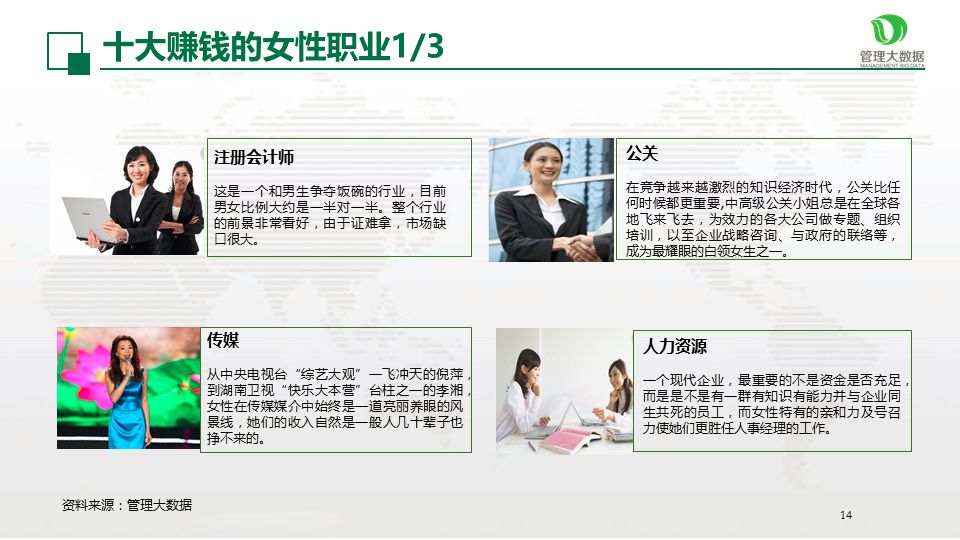 十大赚钱的女性职业1/3

管理大数据
MANAGEMENT BIG DATA

注册会计师

这是一个和男生争夺饭碗的行业，目前男女比例大约是一半对一半。整个行业的前景非常看好，由于证难拿，市场缺口很大。

公关

在竞争越来越激烈的知识经济时代，公关比任何时候都更重要,中高级公关小姐总是在全球各地飞来飞去，为效力的各大公司做专题、组织培训，以至企业战略咨询、与政府的联络等，成为最耀眼的白领女生之一。

传媒

从中央电视台“综艺大观”一飞冲天的倪萍，到湖南卫视“快乐大本营”台柱之一的李湘，女性在传媒媒介中始终是一道亮丽养眼的风景线，她们的收入自然是一般人几十辈子也挣不来的。

人力资源

一个现代企业，最重要的不是资金是否充足，而是是不是有一群有知识有能力并与企业同生共死的员工，而女性特有的亲和力及号召力使她们更胜任人事经理的工作。

资料来源：管理大数据

14